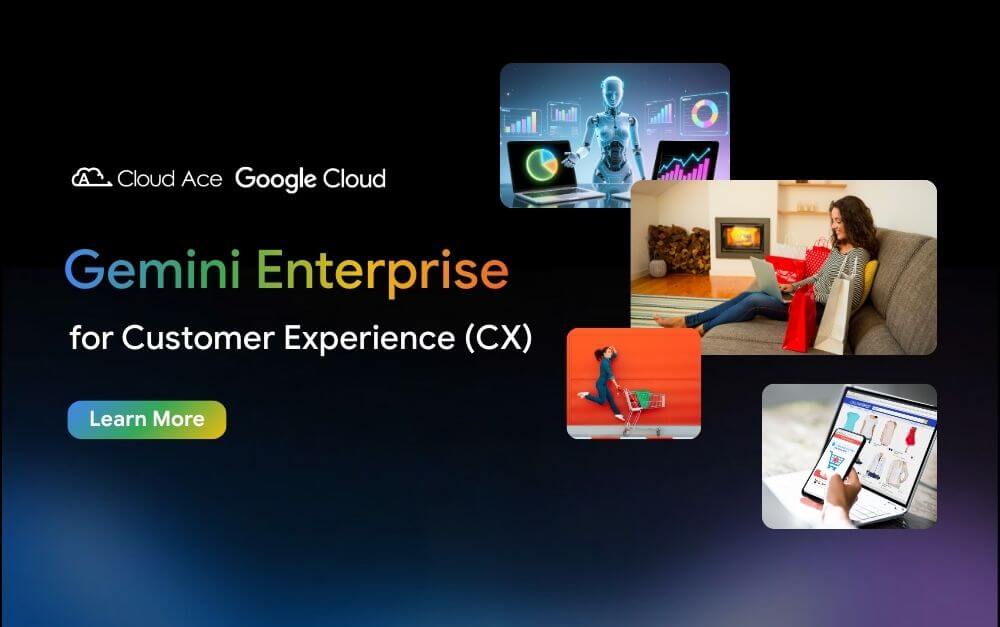 Cloud Ace Google Cloud

Gemini Enterprise

for Customer Experience (CX)

Learn More